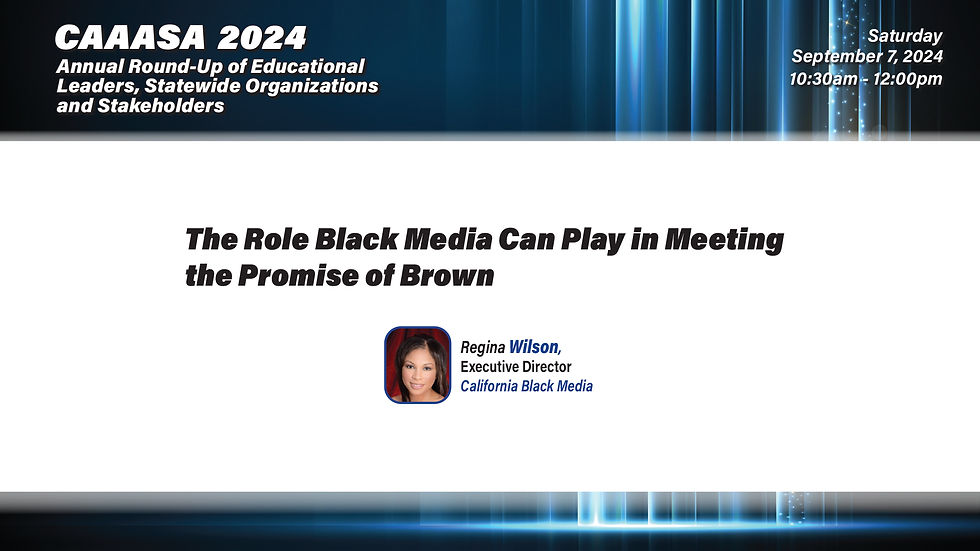 CAAASA 2024
Annual Round-Up of Educational Leaders, Statewide Organizations and Stakeholders

Saturday
September 7, 2024
10:30am - 12:00pm

The Role Black Media Can Play in Meeting the Promise of Brown

Regina Wilson,
Executive Director
California Black Media